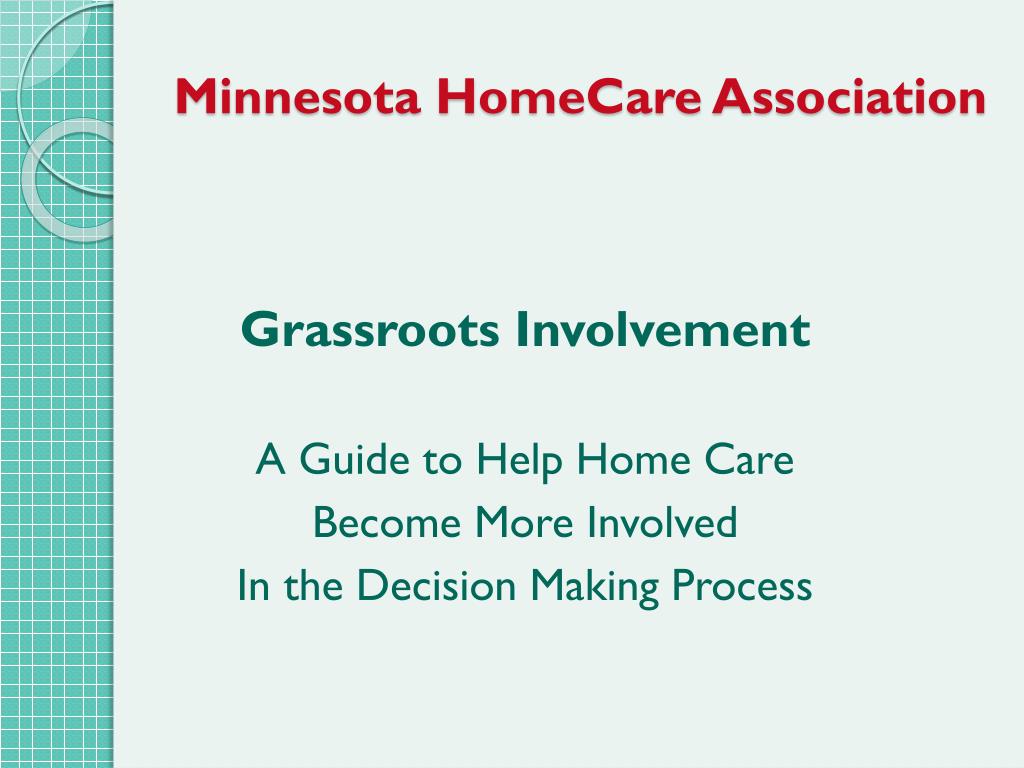 Minnesota HomeCare Association

Grassroots Involvement

A Guide to Help Home Care
Become More Involved
In the Decision Making Process